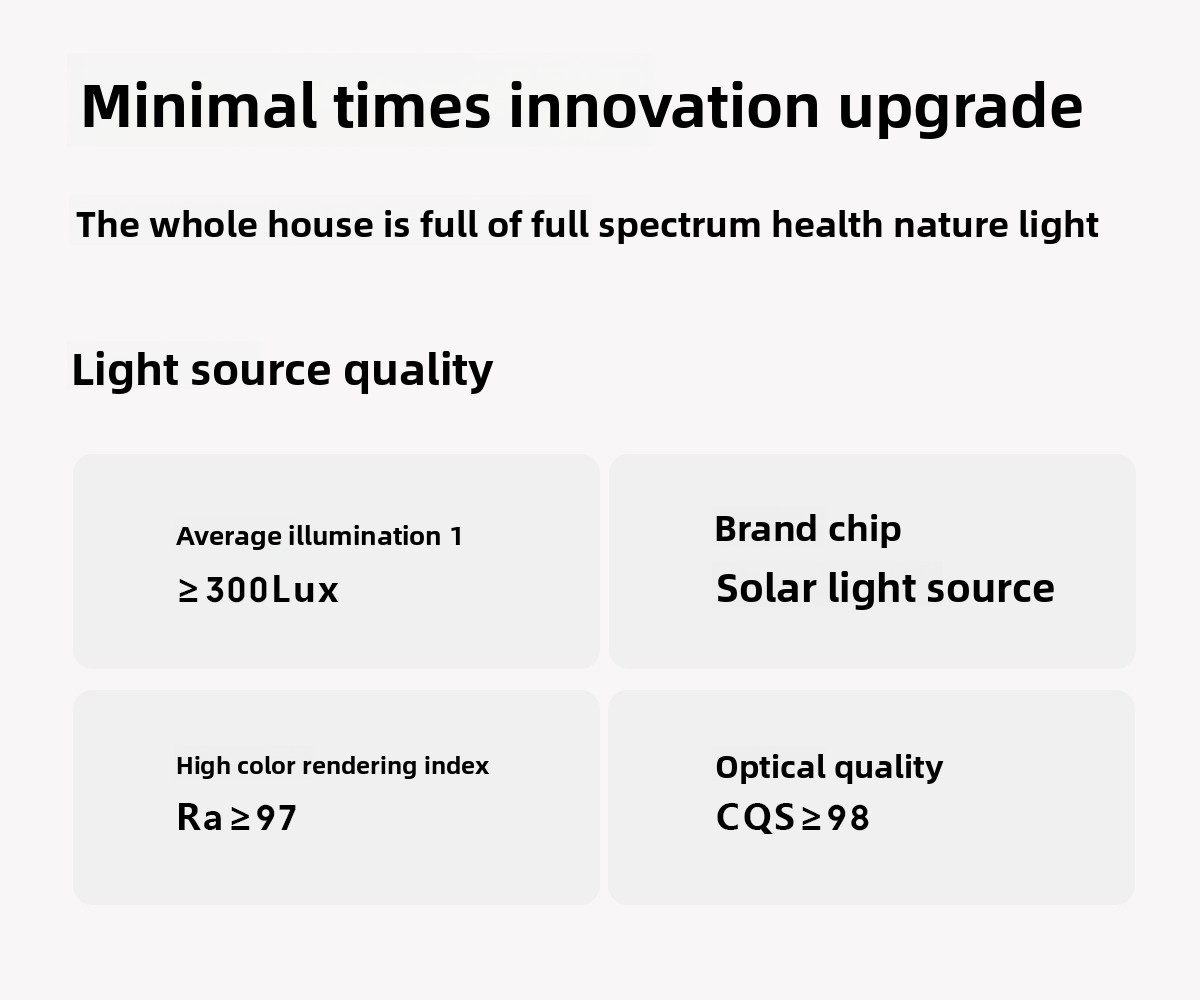 Minimal times innovation upgrade

The whole house is full of full spectrum health nature light

Light source quality

Average illumination 1
≥300Lux

Brand chip
Solar light source

High color rendering index
Ra≥97

Optical quality
CQS≥98